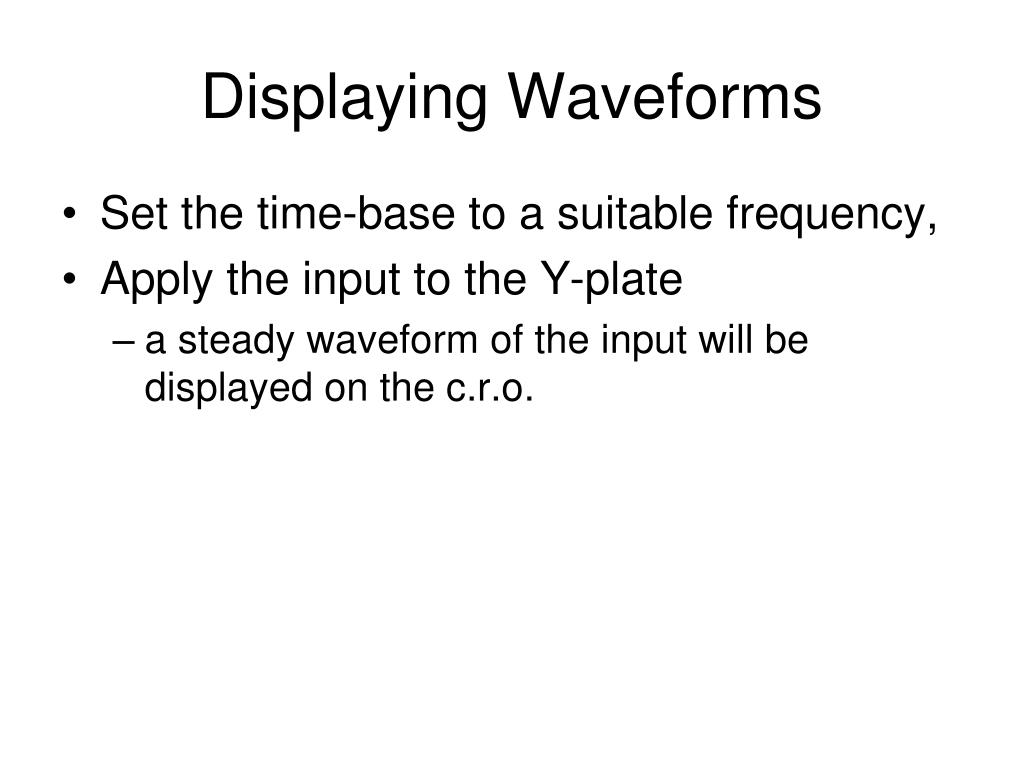 Displaying Waveforms

• Set the time-base to a suitable frequency,
• Apply the input to the Y-plate
– a steady waveform of the input will be displayed on the c.r.o.